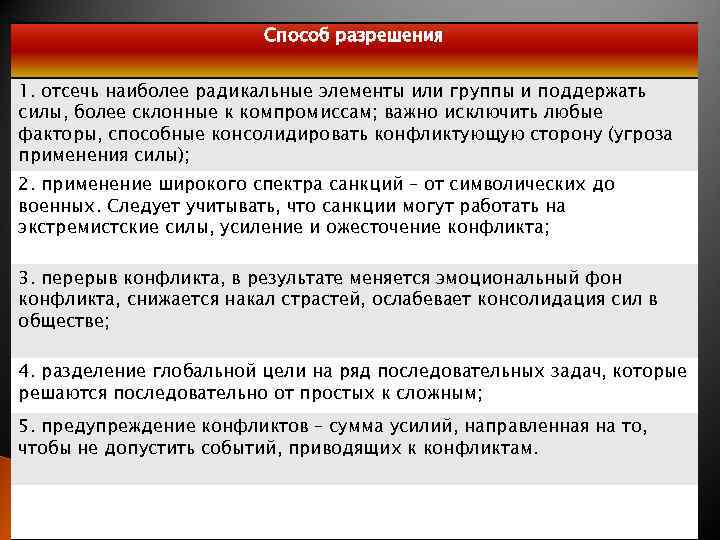 | Способ разрешения |
|---|
| 1. отсечь наиболее радикальные элементы или группы и поддержать силы, более склонные к компромиссам; важно исключить любые факторы, способные консолидировать конфликтующую сторону (угроза применения силы); |
| 2. применение широкого спектра санкций – от символических до военных. Следует учитывать, что санкции могут работать на экстремистские силы, усиление и ожесточение конфликта; |
| 3. перерыв конфликта, в результате меняется эмоциональный фон конфликта, снижается накал страстей, ослабевает консолидация сил в обществе; |
| 4. разделение глобальной цели на ряд последовательных задач, которые решаются последовательно от простых к сложным; |
| 5. предупреждение конфликтов – сумма усилий, направленная на то, чтобы не допустить событий, приводящих к конфликтам. |